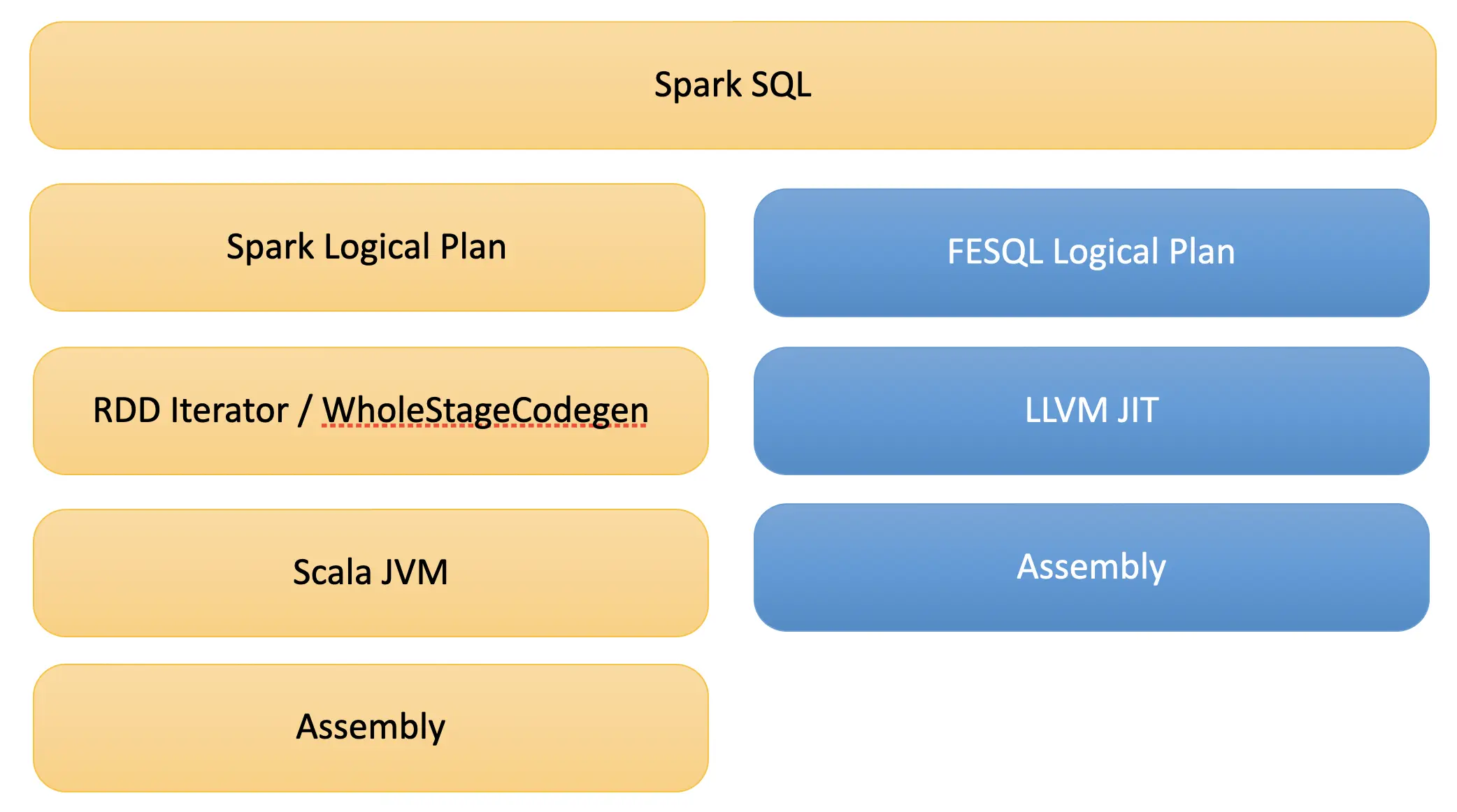 Spark SQL

Spark Logical Plan

RDD Iterator / WholeStageCodegen

Scala JVM

Assembly

FESQL Logical Plan

LLVM JIT

Assembly